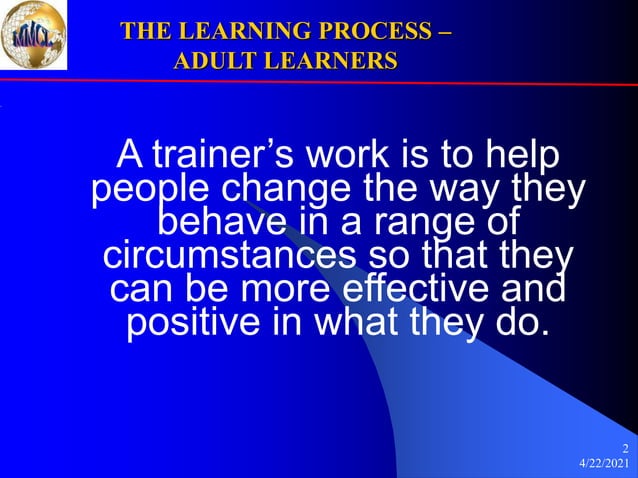 MMCL

THE LEARNING PROCESS – ADULT LEARNERS

A trainer’s work is to help people change the way they behave in a range of circumstances so that they can be more effective and positive in what they do.

2
4/22/2021